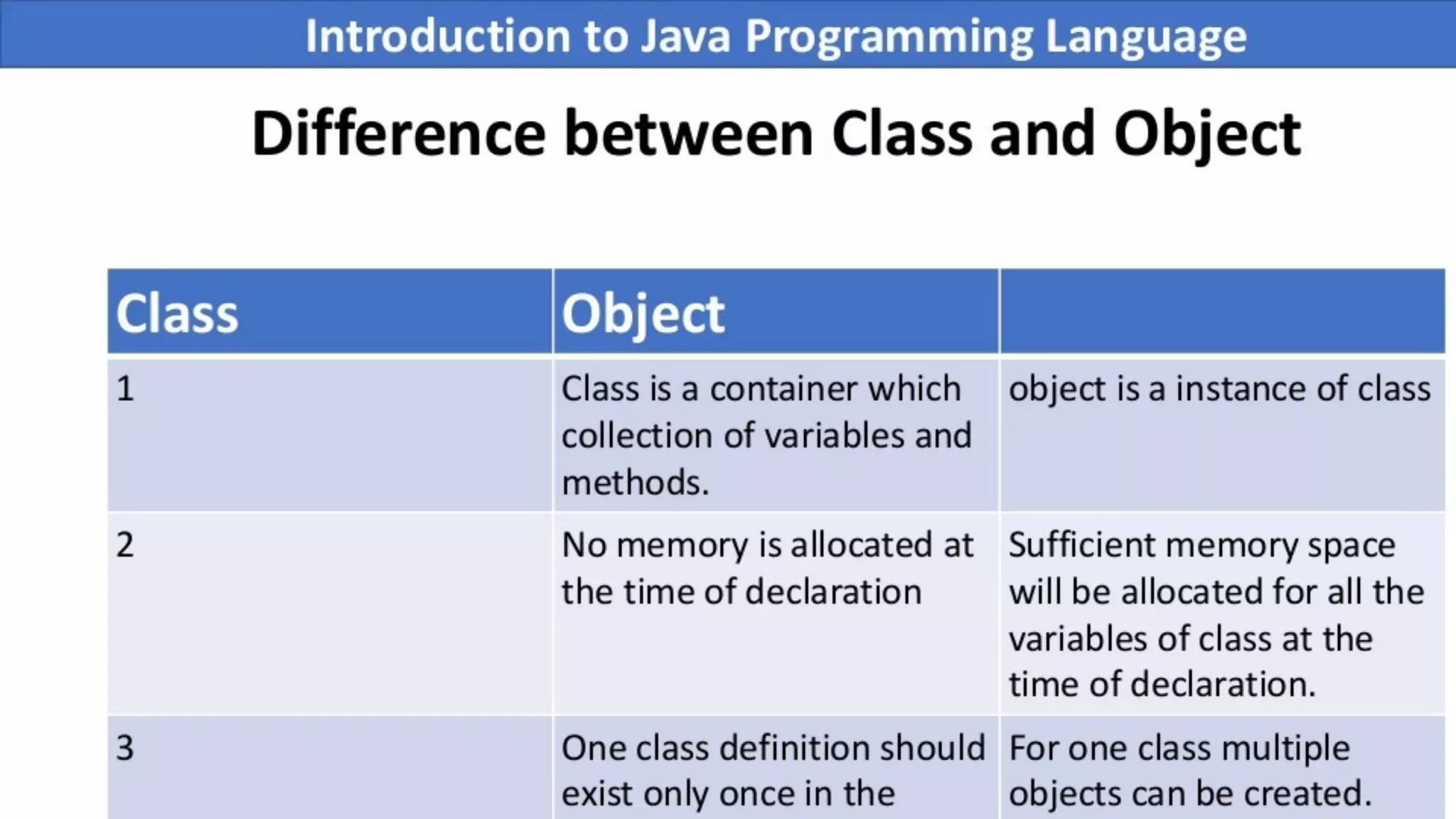 Introduction to Java Programming Language

Difference between Class and Object

| Class | Object | |
|---|---|---|
| 1 | Class is a container which collection of variables and methods. | object is a instance of class |
| 2 | No memory is allocated at the time of declaration | Sufficient memory space will be allocated for all the variables of class at the time of declaration. |
| 3 | One class definition should exist only once in the | For one class multiple objects can be created. |